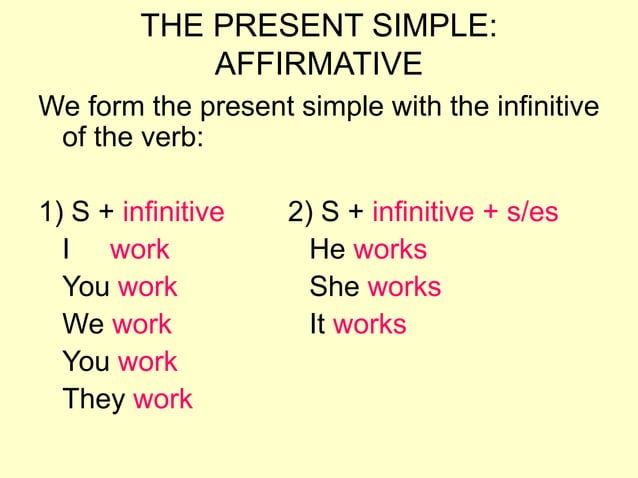 THE PRESENT SIMPLE: AFFIRMATIVE

We form the present simple with the infinitive of the verb:

1) S + infinitive
I work
You work
We work
You work
They work

2) S + infinitive + s/es
He works
She works
It works